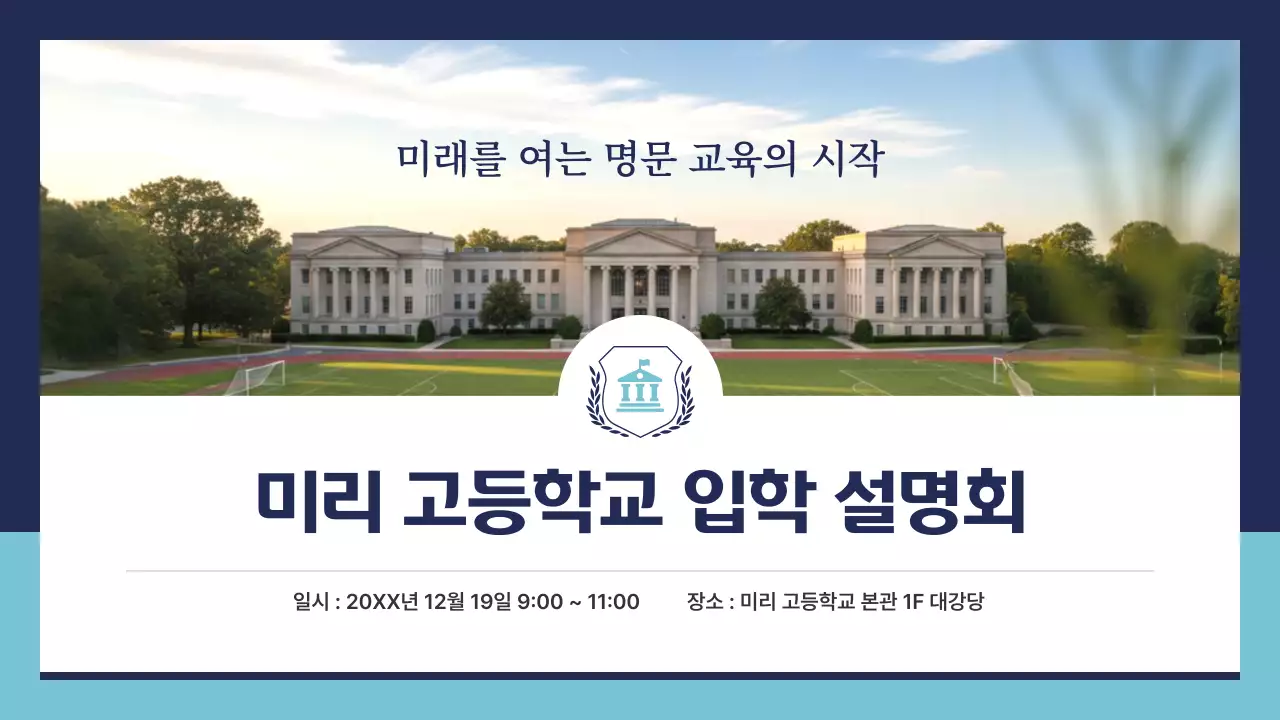 미래를 여는 명문 교육의 시작

미리 고등학교 입학 설명회

일시 : 20XX년 12월 19일 9:00 ~ 11:00

장소 : 미리 고등학교 본관 1F 대강당